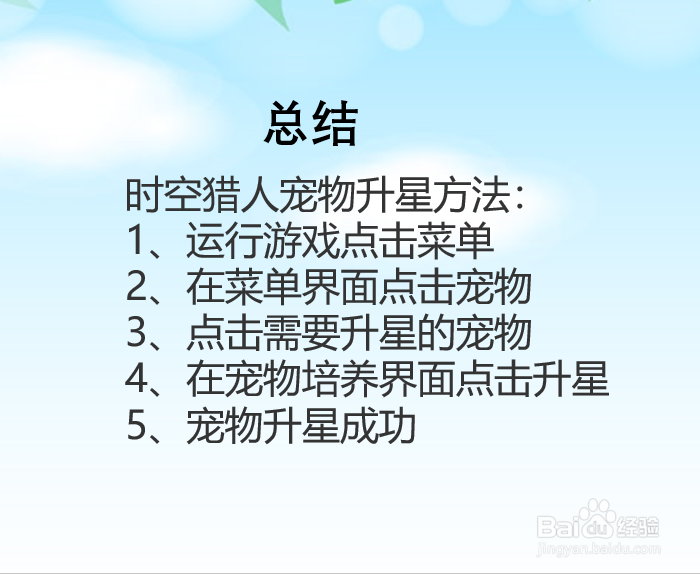 总结

时空猎人宠物升星方法：
1、运行游戏点击菜单
2、在菜单界面点击宠物
3、点击需要升星的宠物
4、在宠物培养界面点击升星
5、宠物升星成功

Baidu经验
jingyan.baidu.com